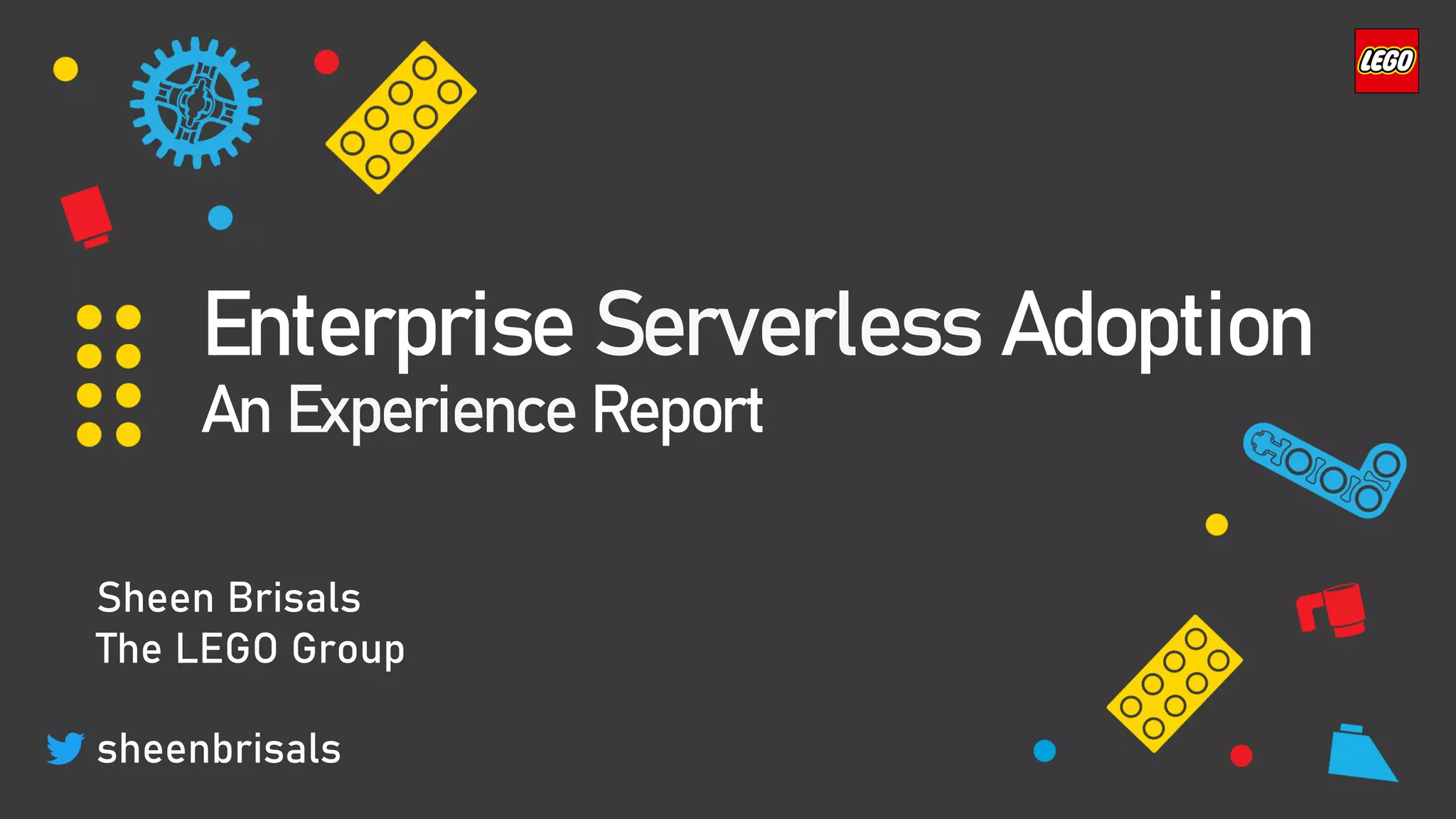 LEGO

Enterprise Serverless Adoption
An Experience Report

Sheen Brisals
The LEGO Group

sheenbrisals